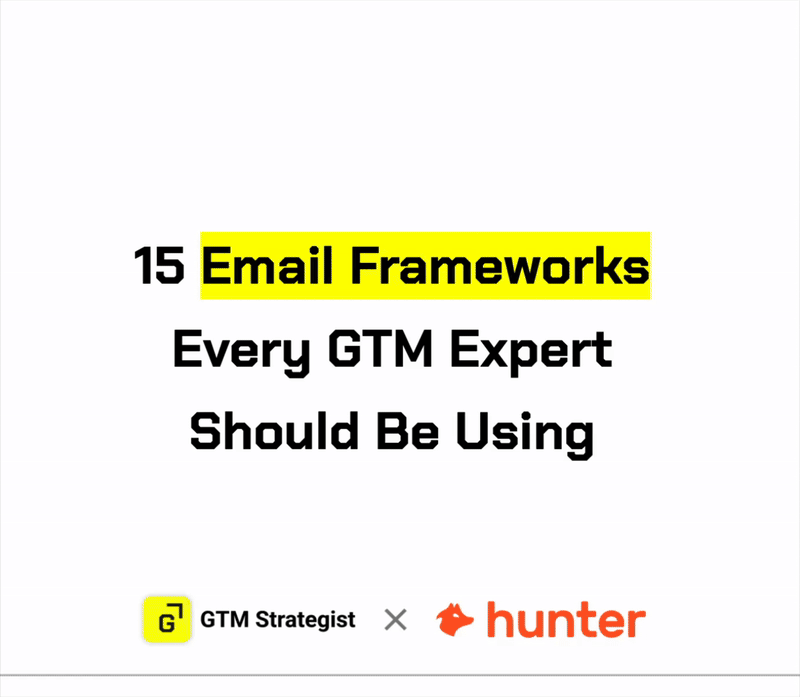 15 Email Frameworks Every GTM Expert Should Be Using

G GTM Strategist × hunter